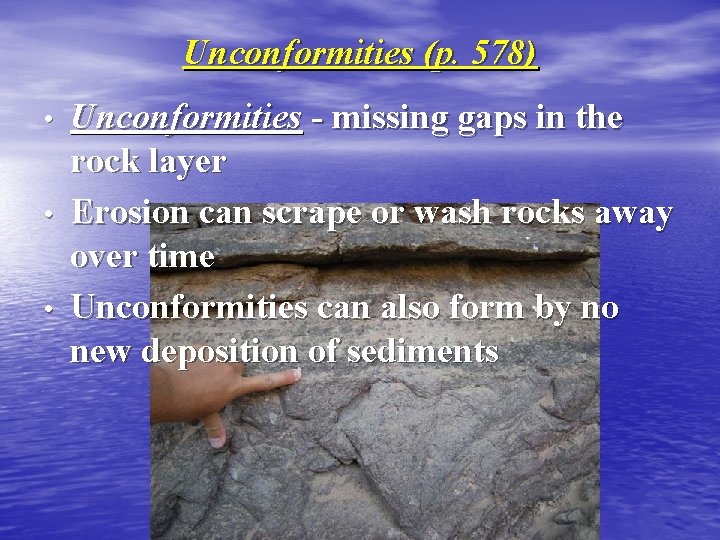 Unconformities (p. 578)

• Unconformities - missing gaps in the rock layer

• Erosion can scrape or wash rocks away over time

• Unconformities can also form by no new deposition of sediments